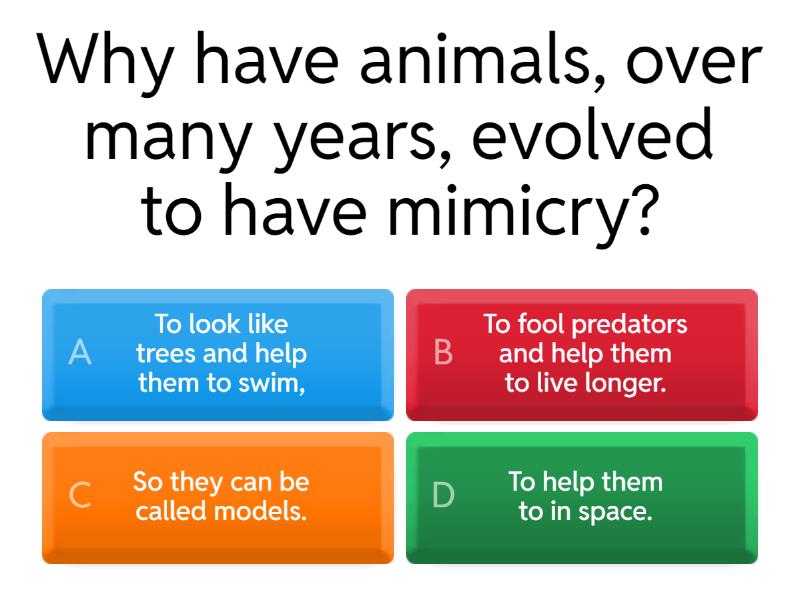 Why have animals, over many years, evolved to have mimicry?

A
To look like trees and help them to swim,

B
To fool predators and help them to live longer.

C
So they can be called models.

D
To help them to in space.